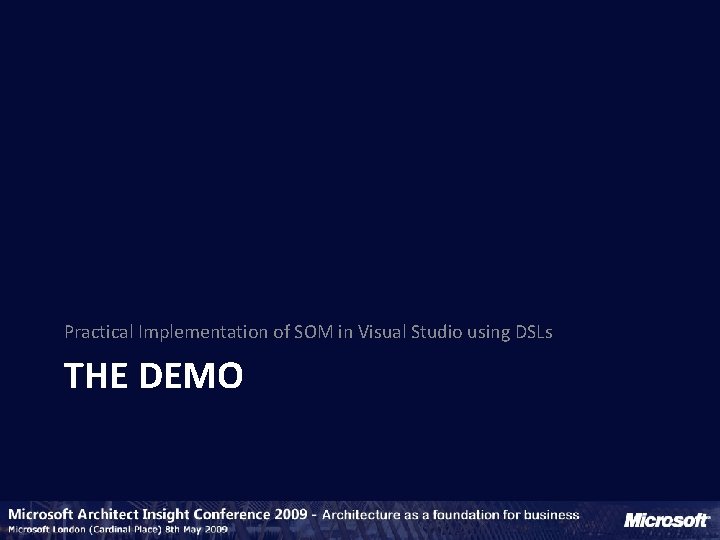 Practical Implementation of SOM in Visual Studio using DSLs

THE DEMO

Microsoft Architect Insight Conference 2009 - Architecture as a foundation for business
Microsoft London (Cardinal Place) 8th May 2009

Microsoft